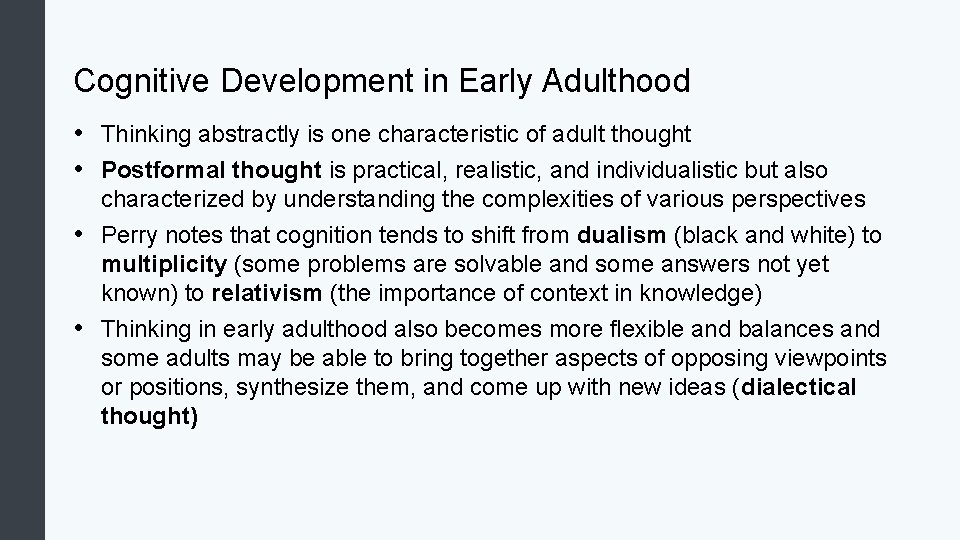 Cognitive Development in Early Adulthood

• Thinking abstractly is one characteristic of adult thought
• Postformal thought is practical, realistic, and individualistic but also characterized by understanding the complexities of various perspectives
• Perry notes that cognition tends to shift from dualism (black and white) to multiplicity (some problems are solvable and some answers not yet known) to relativism (the importance of context in knowledge)
• Thinking in early adulthood also becomes more flexible and balances and some adults may be able to bring together aspects of opposing viewpoints or positions, synthesize them, and come up with new ideas (dialectical thought)